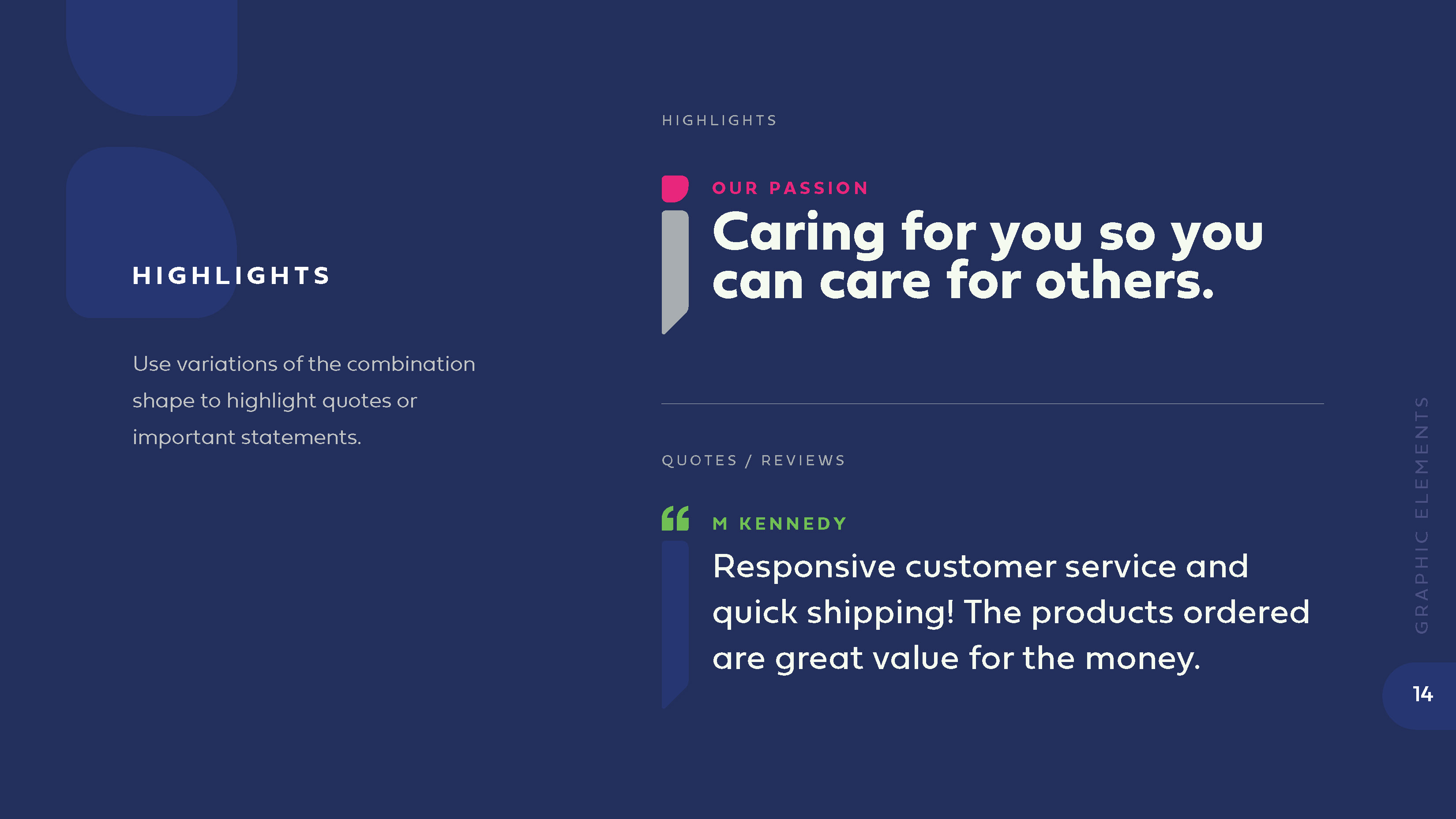 HIGHLIGHTS

Use variations of the combination shape to highlight quotes or important statements.

HIGHLIGHTS

OUR PASSION

Caring for you so you can care for others.

QUOTES / REVIEWS

M KENNEDY

Responsive customer service and quick shipping! The products ordered are great value for the money.

GRAPHIC ELEMENTS

14